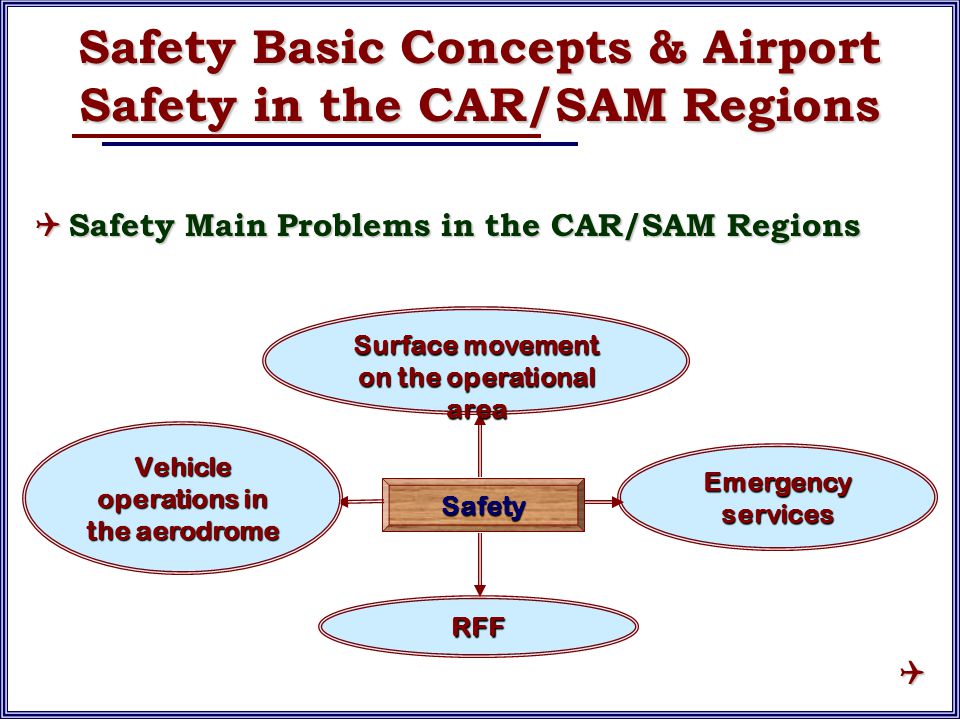 Safety Basic Concepts & Airport Safety in the CAR/SAM Regions

Safety Main Problems in the CAR/SAM Regions

Surface movement on the operational area

Vehicle operations in the aerodrome

Safety

Emergency services

RFF